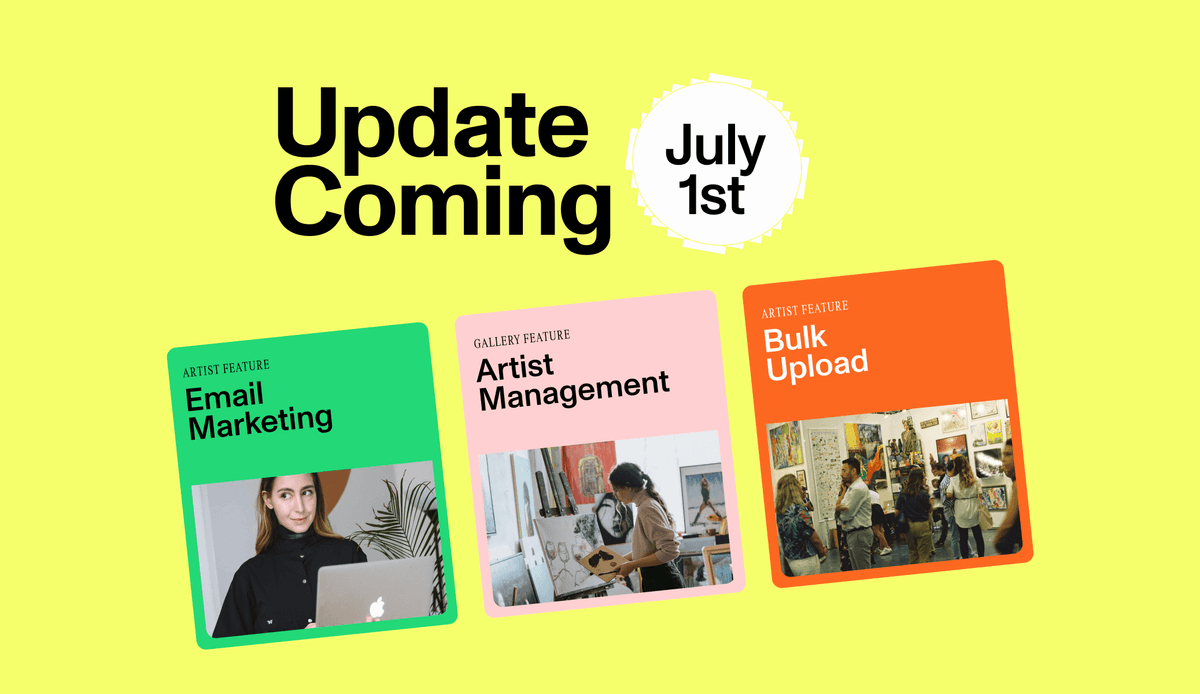 Update Coming

July 1st

ARTIST FEATURE
Email Marketing

GALLERY FEATURE
Artist Management

ARTIST FEATURE
Bulk Upload